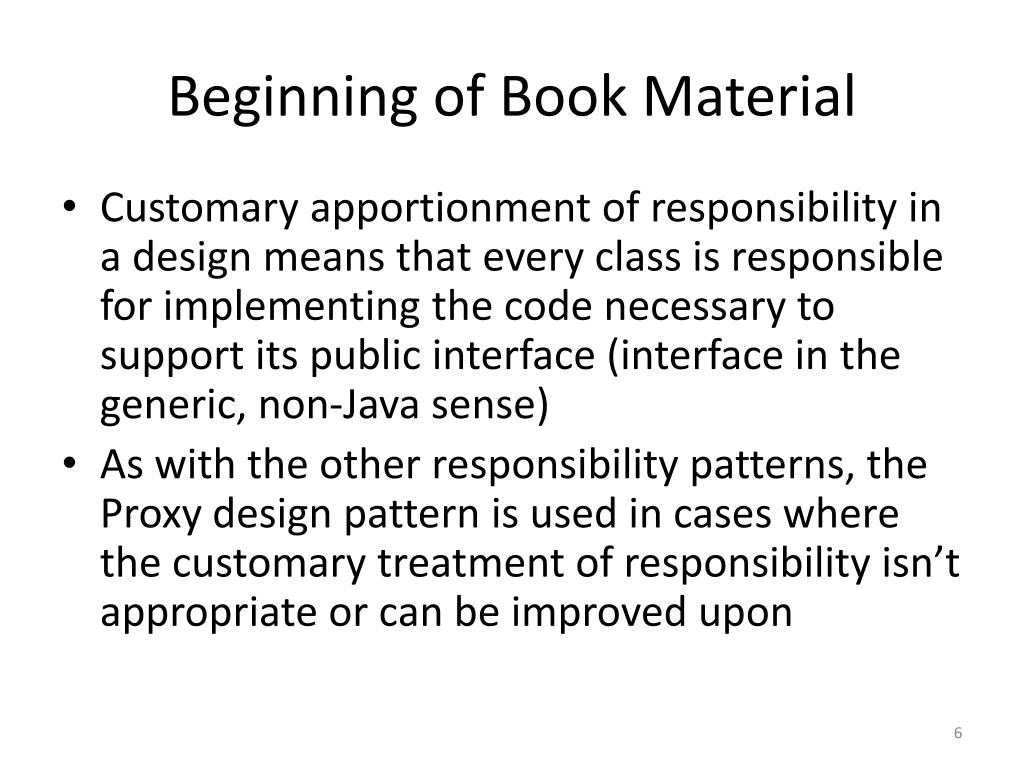 Beginning of Book Material

• Customary apportionment of responsibility in a design means that every class is responsible for implementing the code necessary to support its public interface (interface in the generic, non-Java sense)
• As with the other responsibility patterns, the Proxy design pattern is used in cases where the customary treatment of responsibility isn’t appropriate or can be improved upon

6